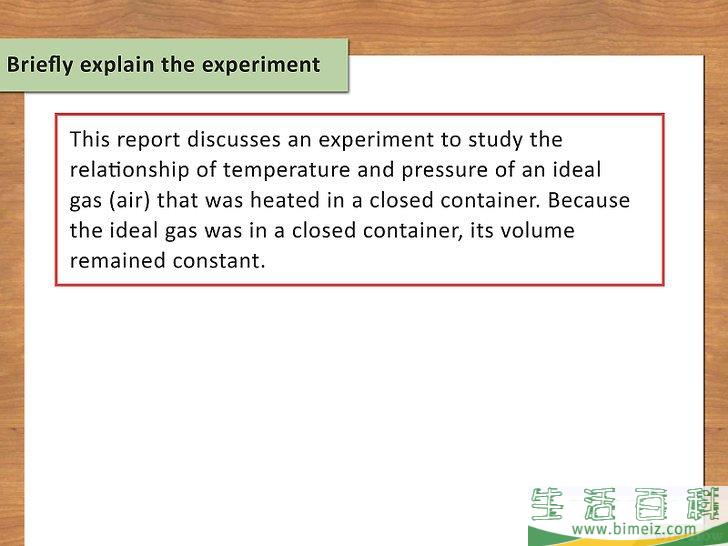 Briefly explain the experiment

This report discusses an experiment to study the relationship of temperature and pressure of an ideal gas (air) that was heated in a closed container. Because the ideal gas was in a closed container, its volume remained constant.

生活百科
www.bimeiz.com